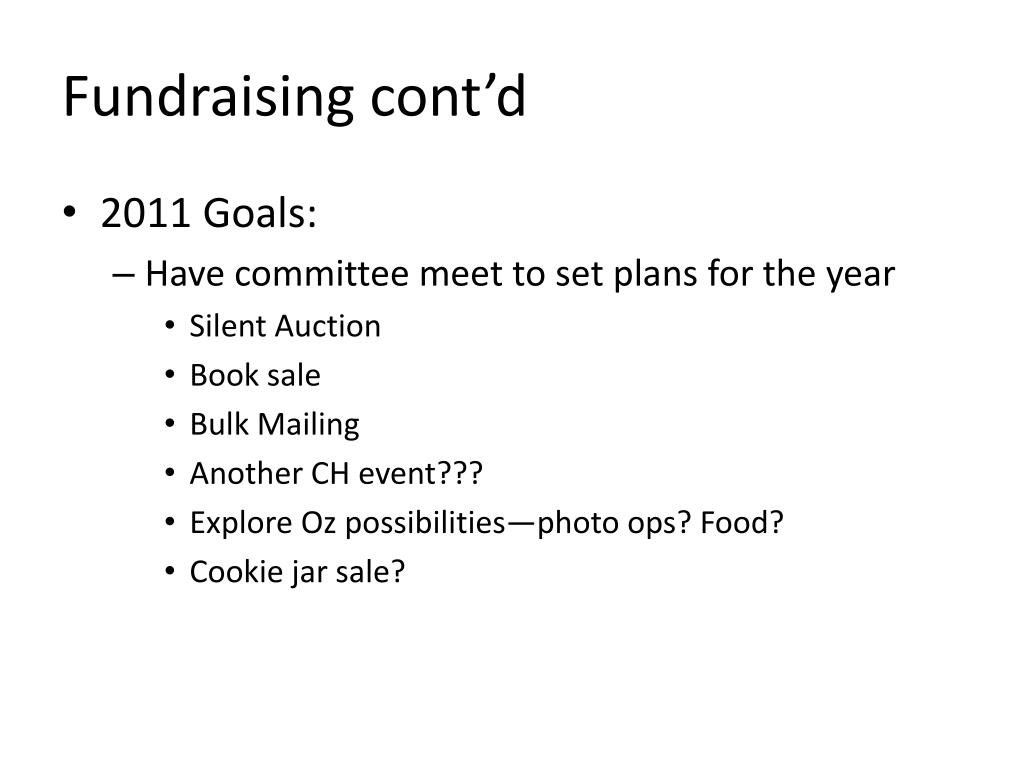 Fundraising cont’d

• 2011 Goals:
– Have committee meet to set plans for the year
• Silent Auction
• Book sale
• Bulk Mailing
• Another CH event???
• Explore Oz possibilities—photo ops? Food?
• Cookie jar sale?